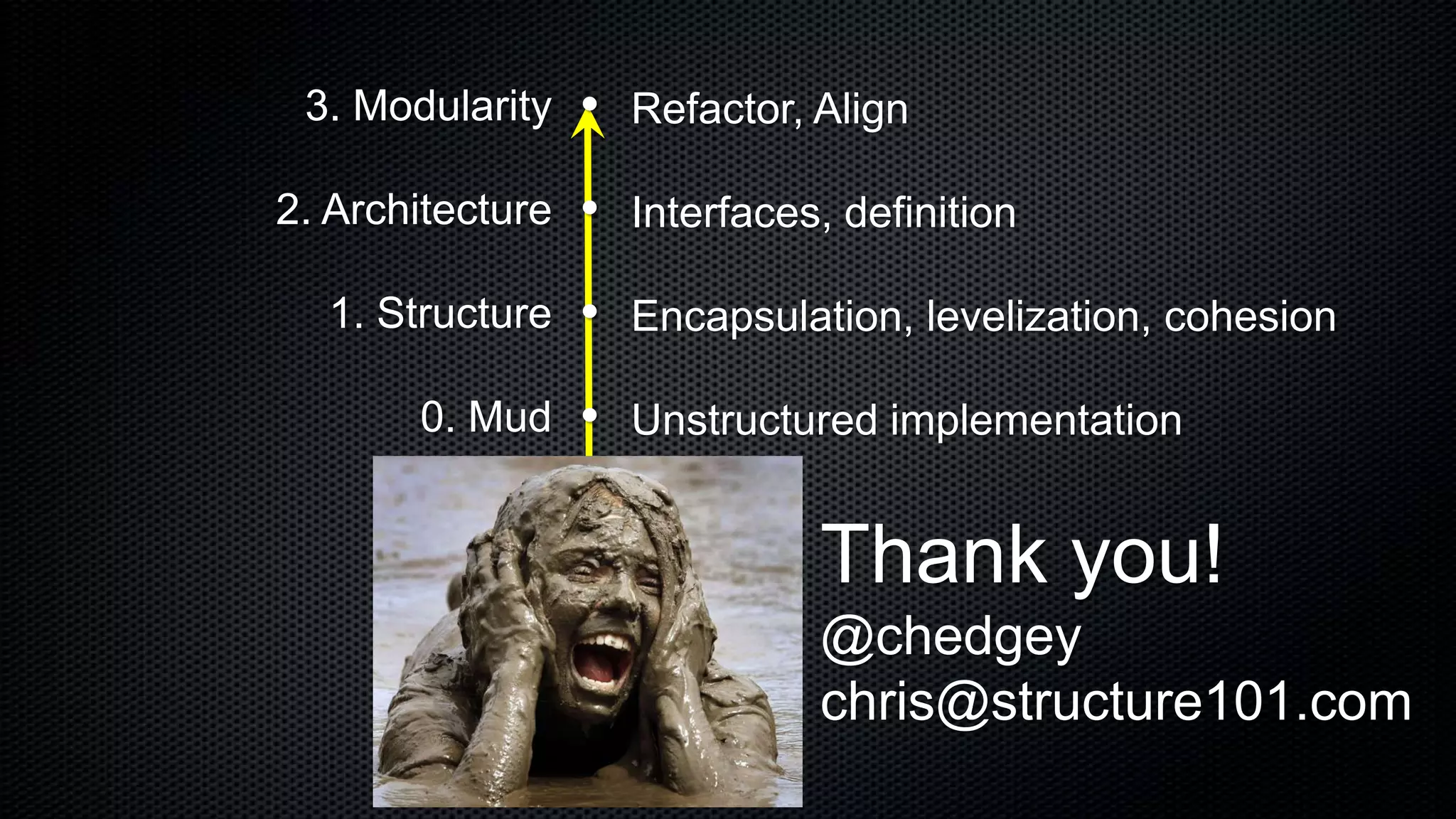 3. Modularity Refactor, Align

2. Architecture Interfaces, definition

1. Structure Encapsulation, levelization, cohesion

0. Mud Unstructured implementation

Thank you!
@chedgey
chris@structure101.com